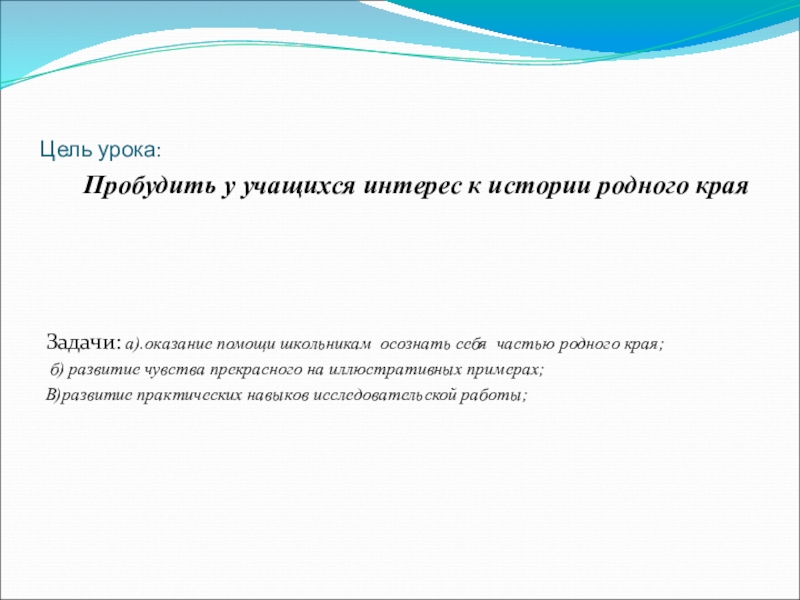 Цель урока:

Пробудить у учащихся интерес к истории родного края

Задачи: а).оказание помощи школьникам осознать себя частью родного края;
б) развитие чувства прекрасного на иллюстративных примерах;
В)развитие практических навыков исследовательской работы;